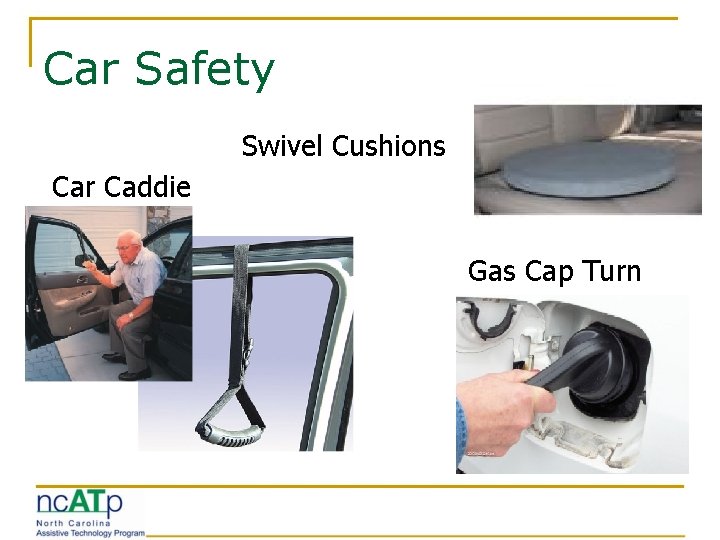 Car Safety

Swivel Cushions

Car Caddie

Gas Cap Turn

ncATp
North Carolina
Assistive Technology Program